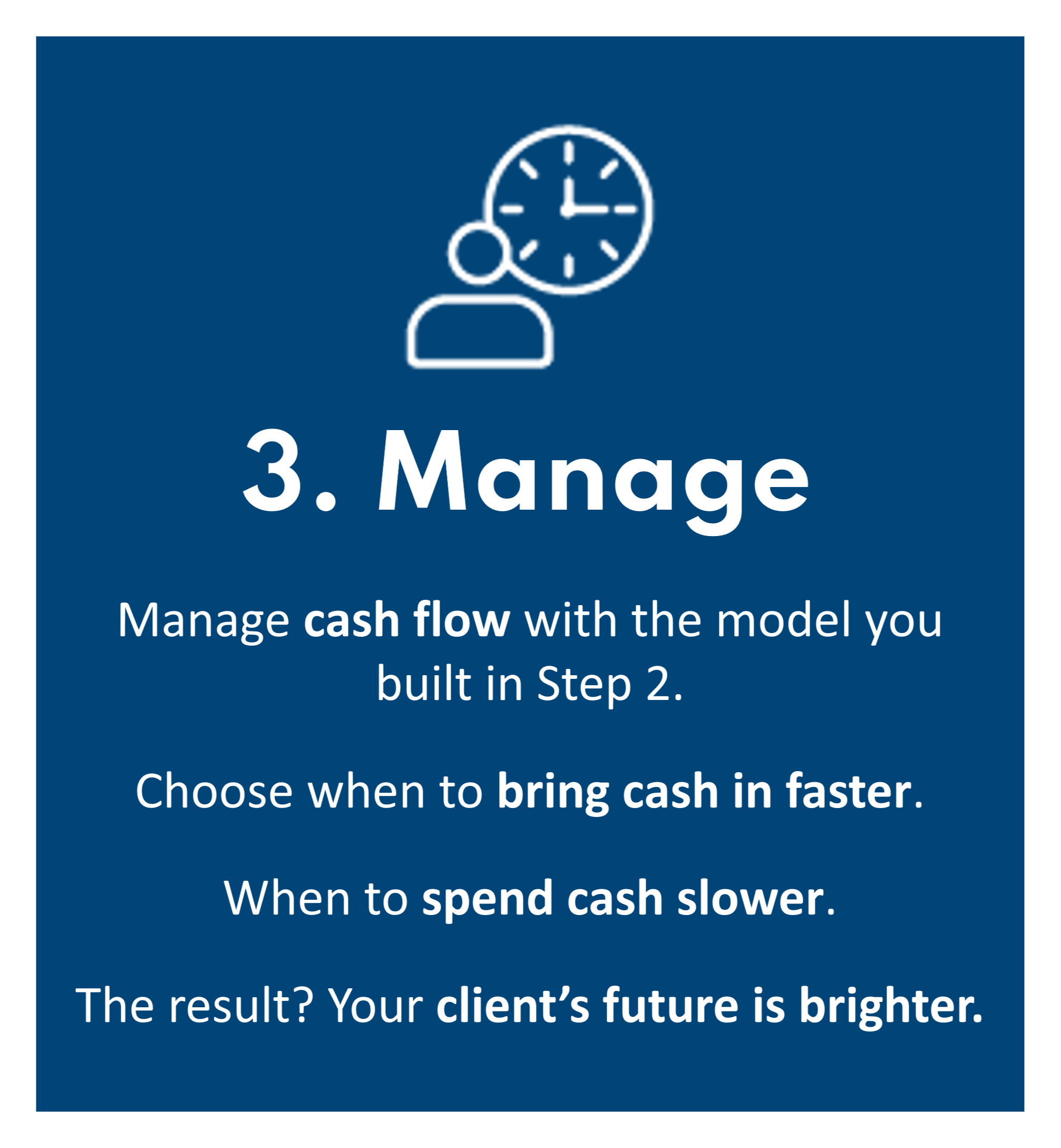 3. Manage

Manage cash flow with the model you built in Step 2.

Choose when to bring cash in faster.

When to spend cash slower.

The result? Your client’s future is brighter.